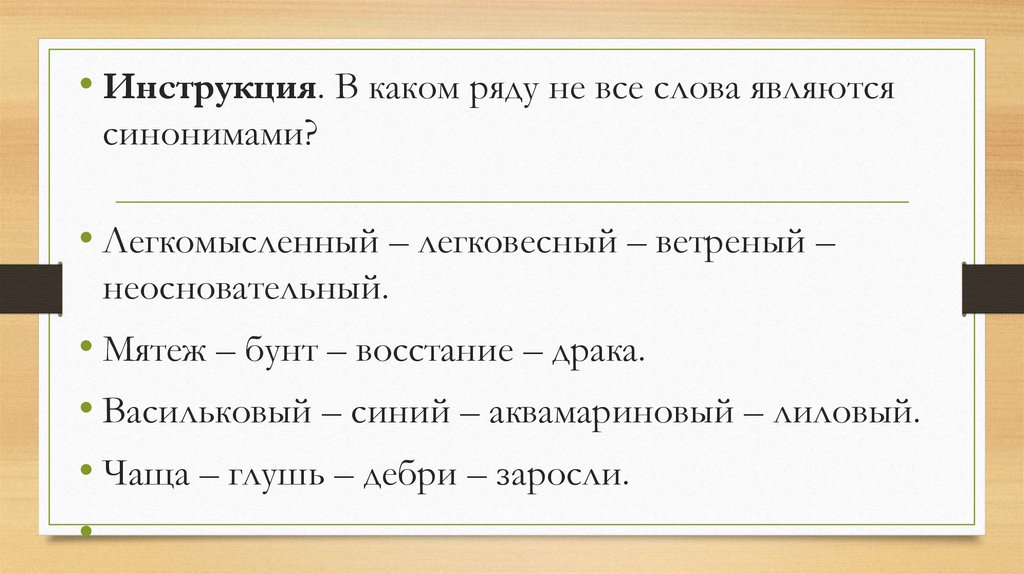 • **Инструкция**. В каком ряду не все слова являются синонимами?

• Легкомысленный – легковесный – ветреный – неосновательный.

• Мятеж – бунт – восстание – драка.

• Васильковый – синий – аквамариновый – лиловый.

• Чаща – глушь – дебри – заросли.

•